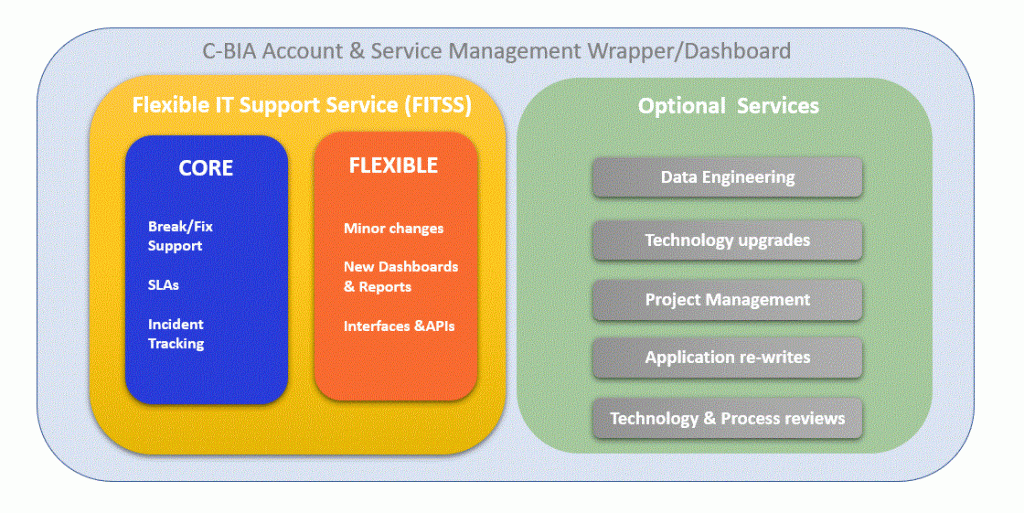 C-BIA Account & Service Management Wrapper/Dashboard

Flexible IT Support Service (FITSS)

CORE

Break/Fix Support

SLAs

Incident Tracking

FLEXIBLE

Minor changes

New Dashboards & Reports

Interfaces &APIs

Optional Services

Data Engineering

Technology upgrades

Project Management

Application re-writes

Technology & Process reviews